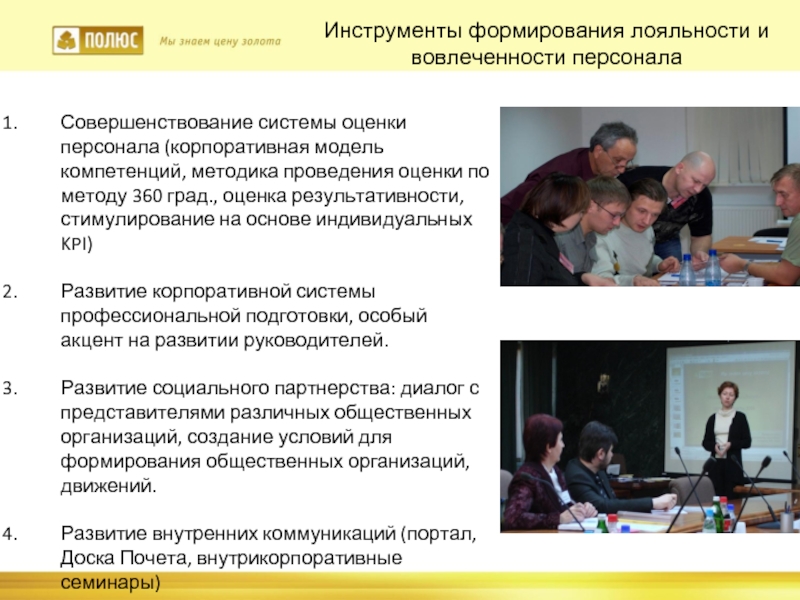 ПОЛЮС Мы знаем цену золота

Инструменты формирования лояльности и вовлеченности персонала

1. Совершенствование системы оценки персонала (корпоративная модель компетенций, методика проведения оценки по методу 360 град., оценка результативности, стимулирование на основе индивидуальных KPI)

2. Развитие корпоративной системы профессиональной подготовки, особый акцент на развитии руководителей.

3. Развитие социального партнерства: диалог с представителями различных общественных организаций, создание условий для формирования общественных организаций, движений.

4. Развитие внутренних коммуникаций (портал, Доска Почета, внутрикорпоративные семинары)